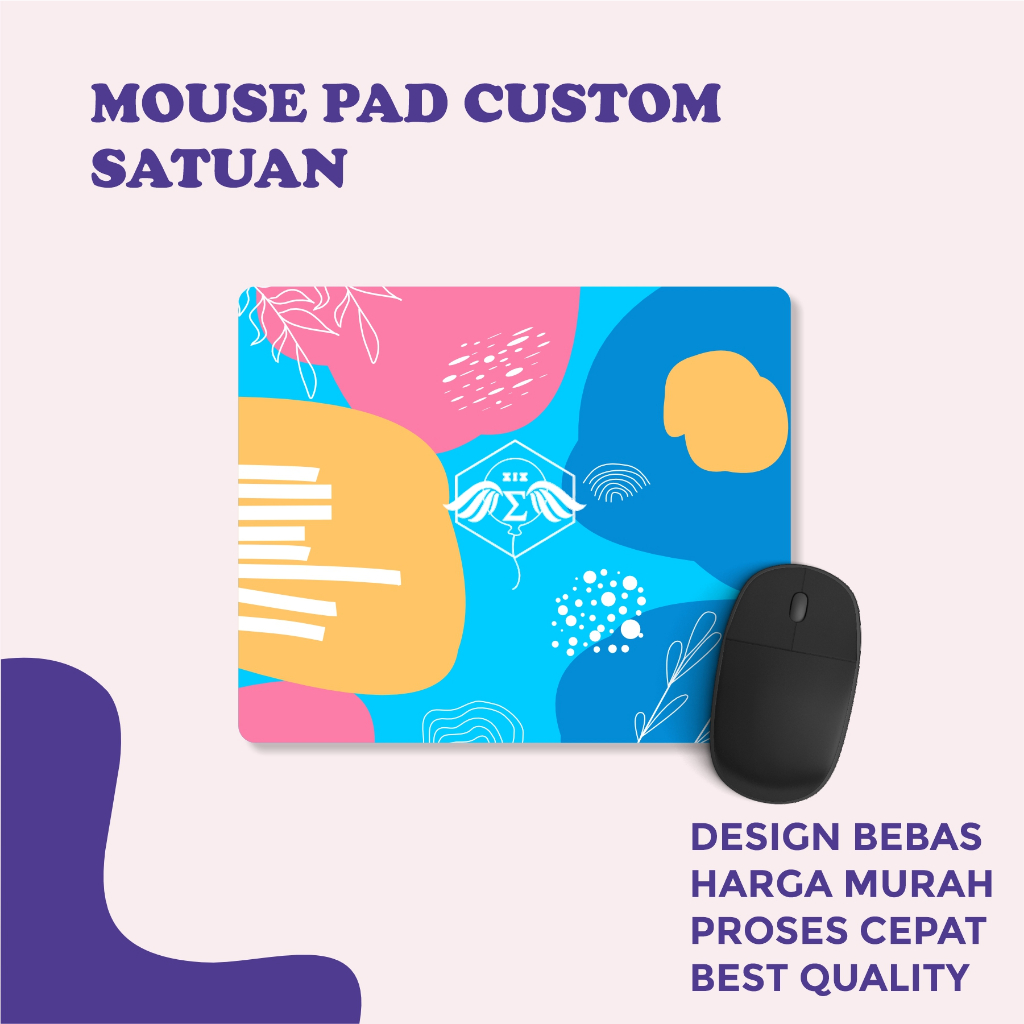 MOUSE PAD CUSTOM SATUAN

XIX
$\Sigma$

DESIGN BEBAS
HARGA MURAH
PROSES CEPAT
BEST QUALITY